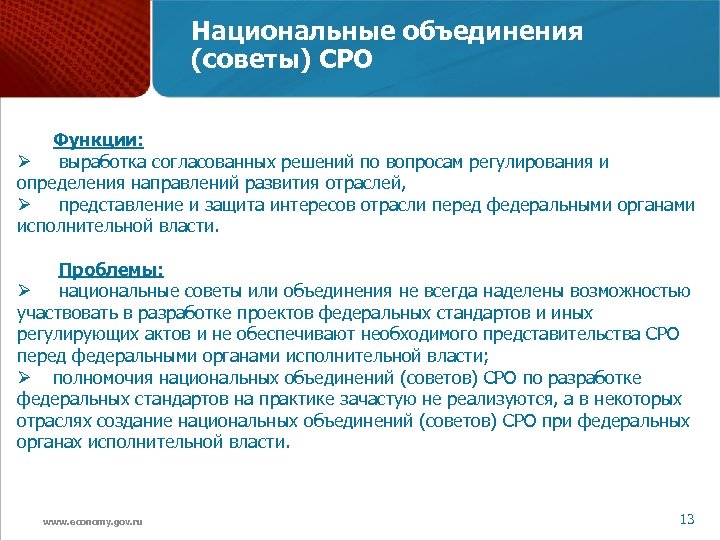 Национальные объединения (советы) СРО

Функции:
➢ выработка согласованных решений по вопросам регулирования и определения направлений развития отраслей,
➢ представление и защита интересов отрасли перед федеральными органами исполнительной власти.

Проблемы:
➢ национальные советы или объединения не всегда наделены возможностью участвовать в разработке проектов федеральных стандартов и иных регулирующих актов и не обеспечивают необходимого представительства СРО перед федеральными органами исполнительной власти;
➢ полномочия национальных объединений (советов) СРО по разработке федеральных стандартов на практике зачастую не реализуются, а в некоторых отраслях создание национальных объединений (советов) СРО при федеральных органах исполнительной власти.

www.economy.gov.ru

13